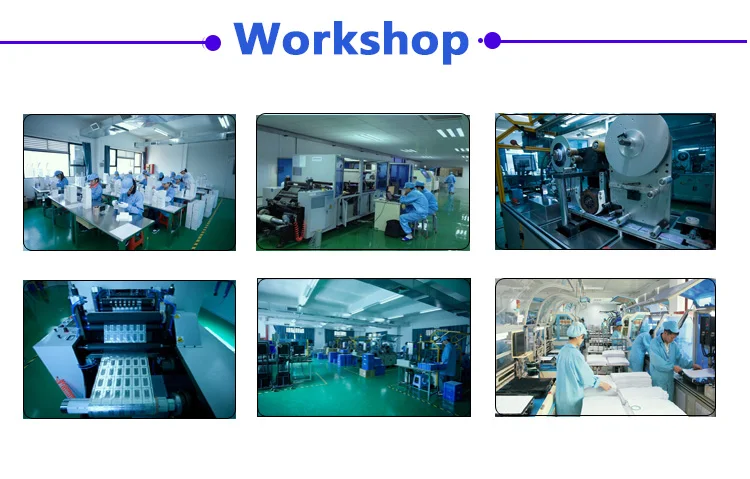 Workshop